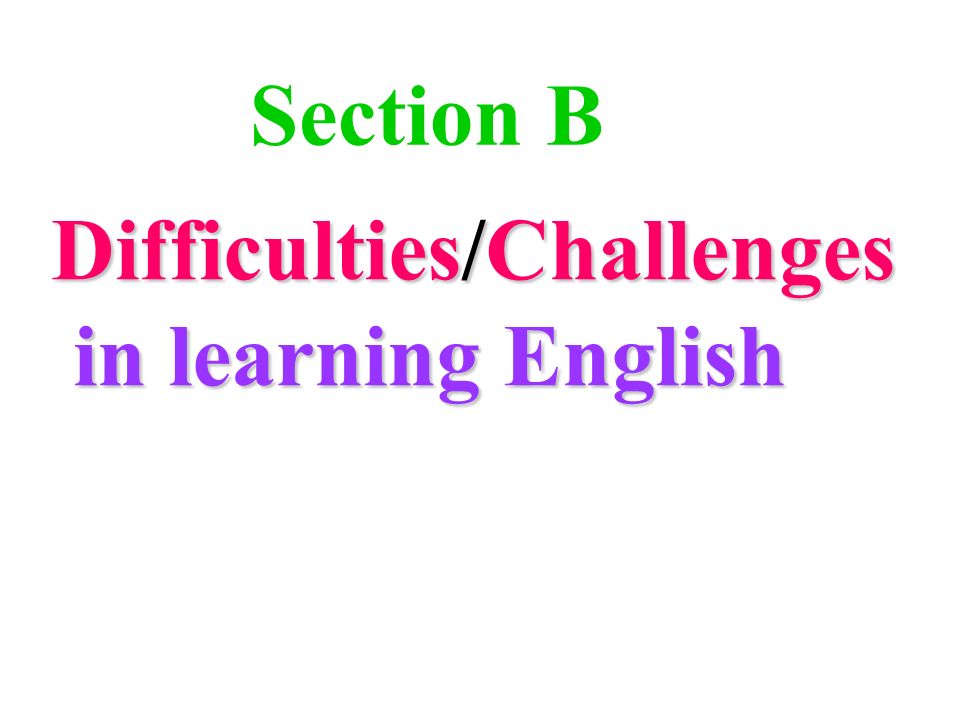 Section B

Difficulties/Challenges in learning English